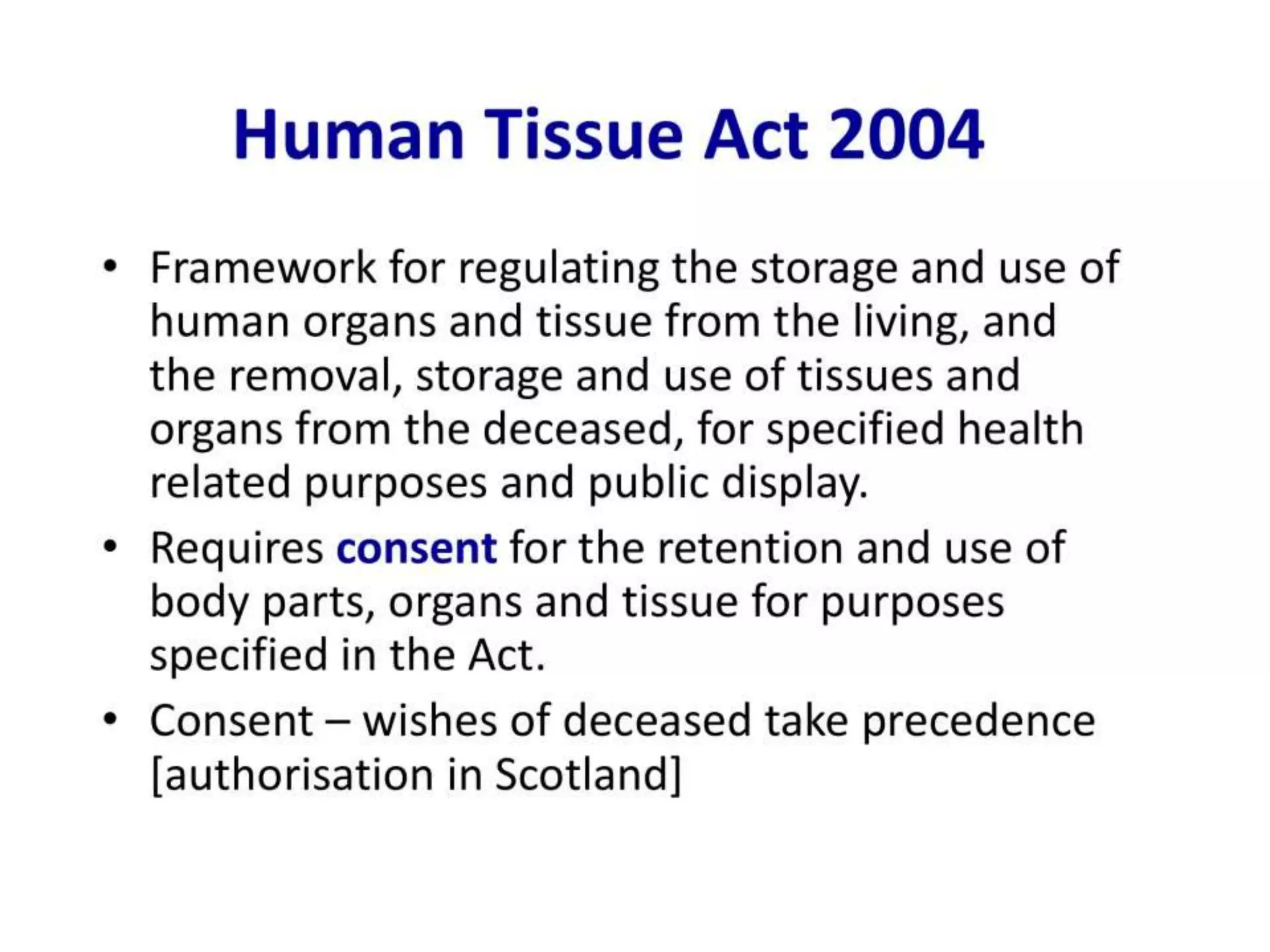 Human Tissue Act 2004

• Framework for regulating the storage and use of human organs and tissue from the living, and the removal, storage and use of tissues and organs from the deceased, for specified health related purposes and public display.

• Requires consent for the retention and use of body parts, organs and tissue for purposes specified in the Act.

• Consent – wishes of deceased take precedence [authorisation in Scotland]